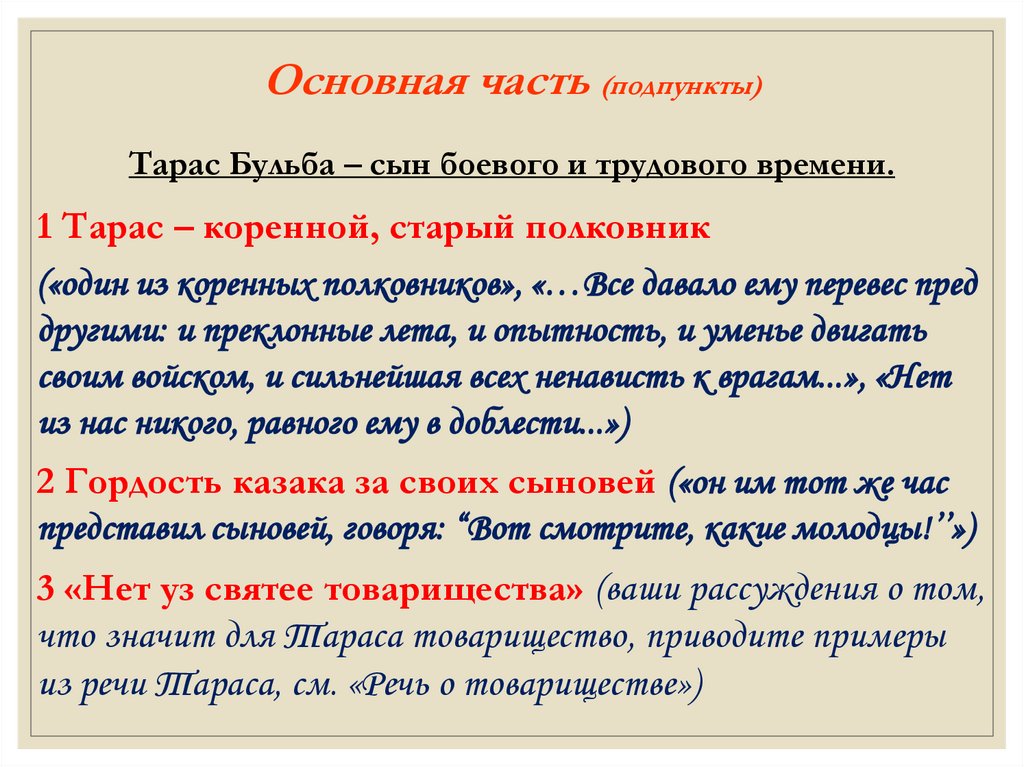 Основная часть (подпункты)

Тарас Бульба – сын боевого и трудового времени.

1 Тарас – коренной, старый полковник

(«один из коренных полковников», «…Все давало ему перевес пред другими: и преклонные лета, и опытность, и уменье двигать своим войском, и сильнейшая всех ненависть к врагам...», «Нет из нас никого, равного ему в доблести...»)

2 Гордость казака за своих сыновей («он им тот же час представил сыновей, говоря: “Вот смотрите, какие молодцы!”»)

3 «Нет уз святее товарищества» (ваши рассуждения о том, что значит для Тараса товарищество, приводите примеры из речи Тараса, см. «Речь о товариществе»)